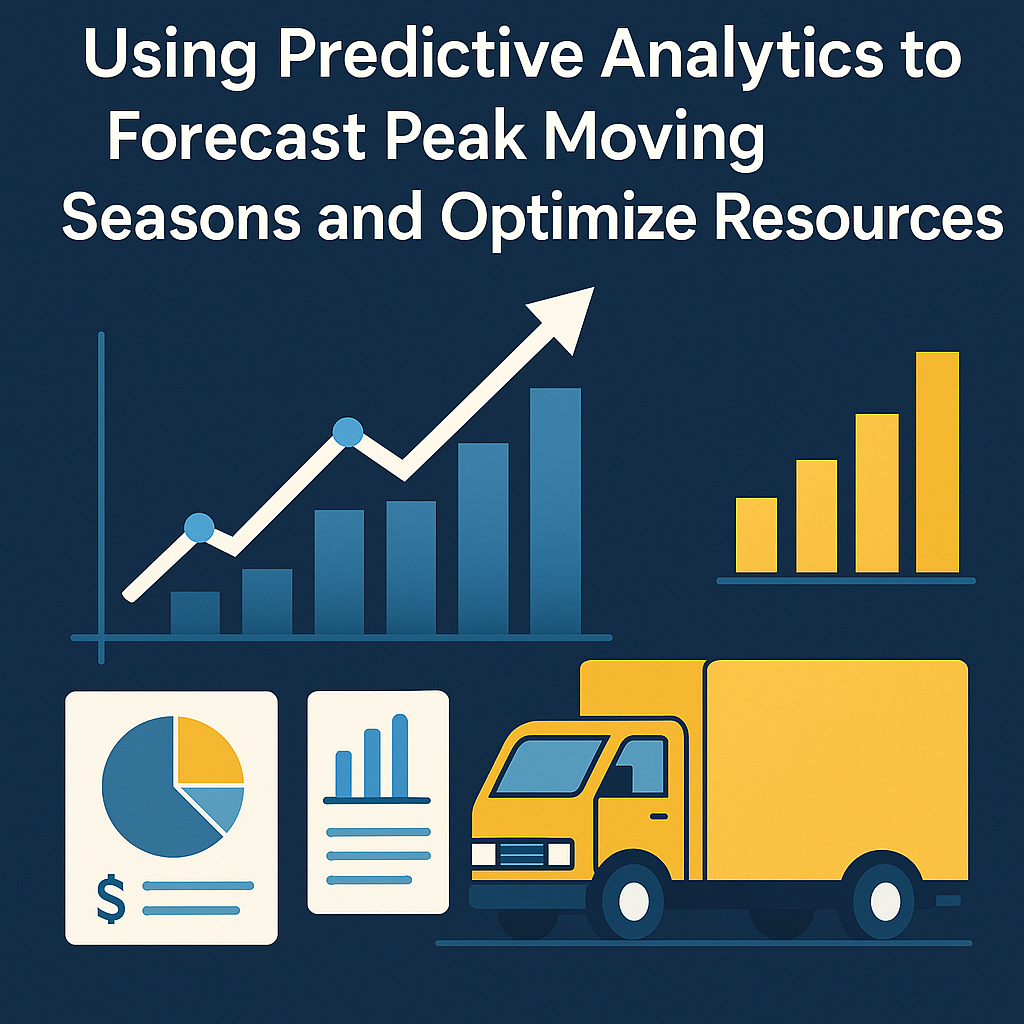 Using Predictive Analytics to Forecast Peak Moving Seasons and Optimize Resources

$